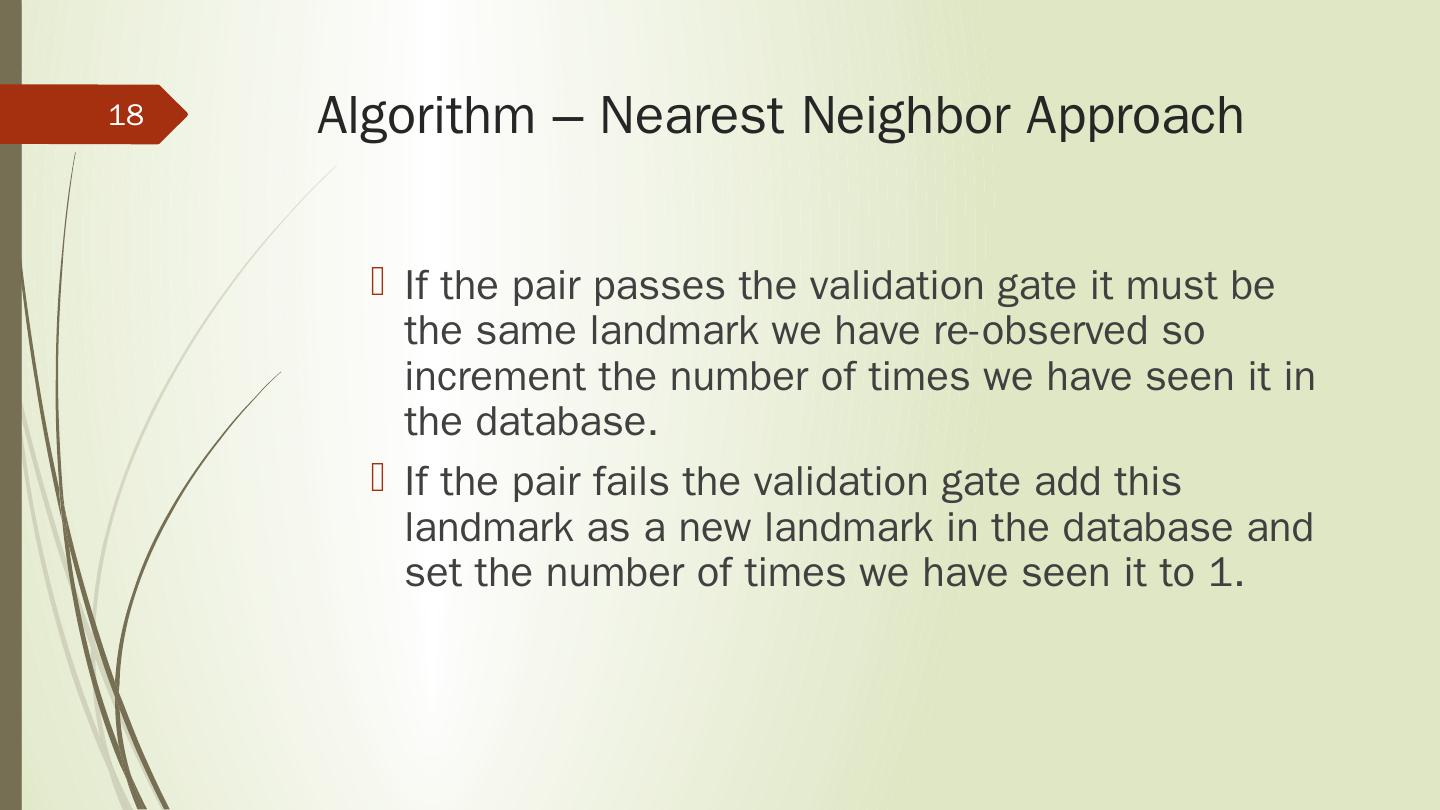 18

Algorithm – Nearest Neighbor Approach

If the pair passes the validation gate it must be the same landmark we have re-observed so increment the number of times we have seen it in the database.

If the pair fails the validation gate add this landmark as a new landmark in the database and set the number of times we have seen it to 1.